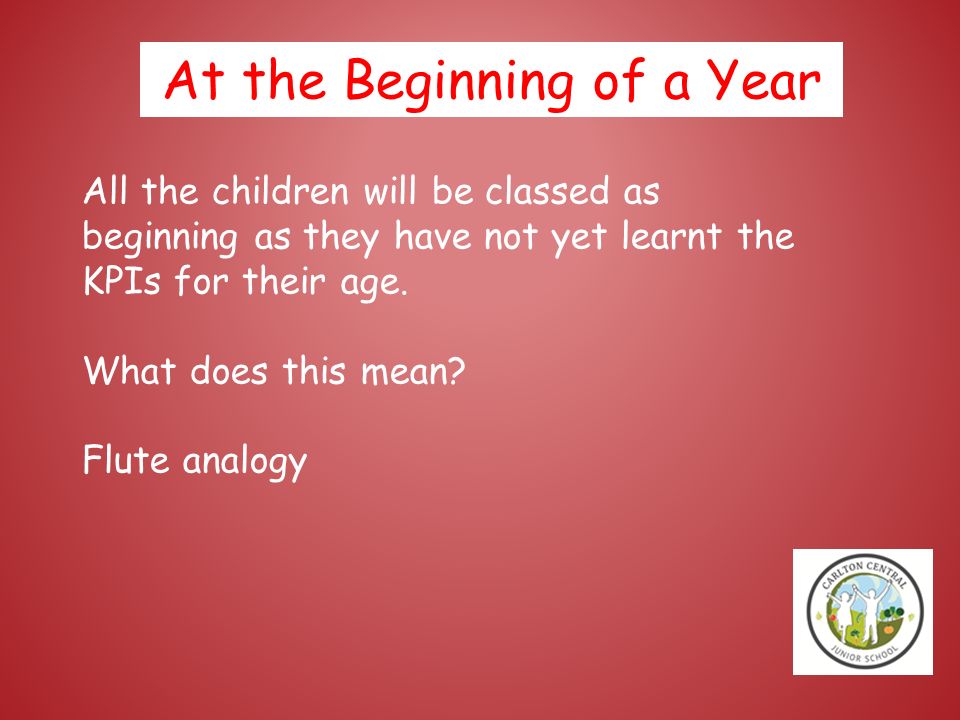 At the Beginning of a Year

All the children will be classed as beginning as they have not yet learnt the KPIs for their age.

What does this mean?

Flute analogy

CARLTON CENTRAL
JUNIOR SCHOOL